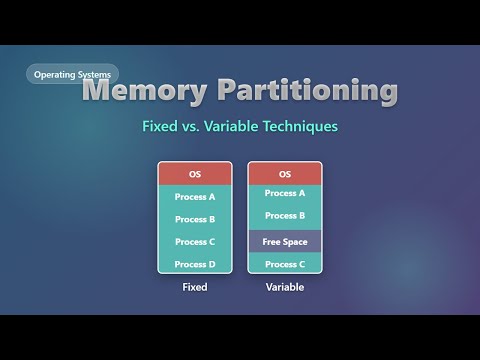 Operating Systems

Memory Partitioning

Fixed vs. Variable Techniques

OS
Process A
Process B
Process C
Process D
Fixed

OS
Process A
Process B
Free Space
Process C
Variable